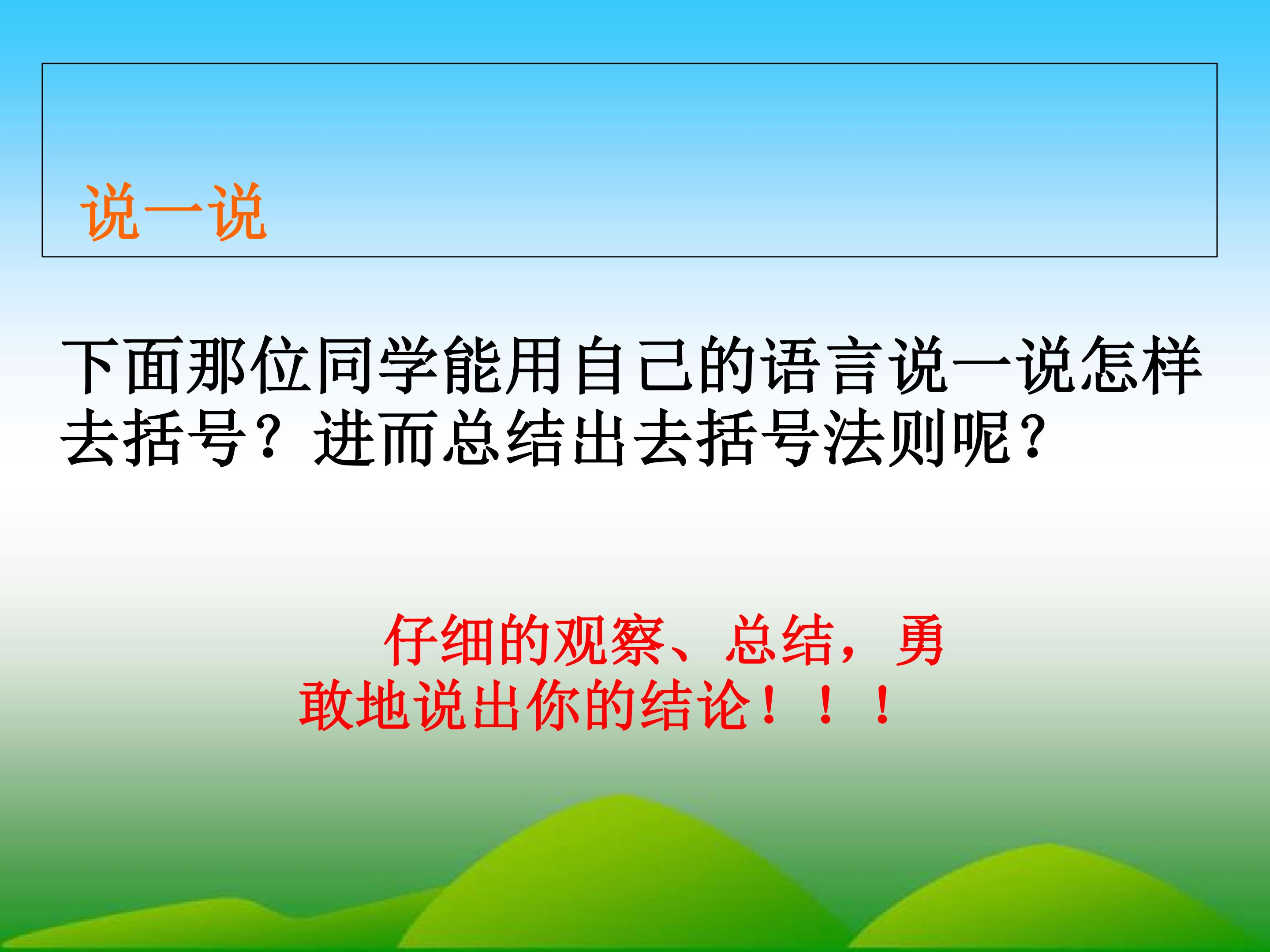 说一说

下面那位同学能用自己的语言说一说怎样去括号？进而总结出去括号法则呢？

仔细的观察、总结，勇敢地说出你的结论！！！